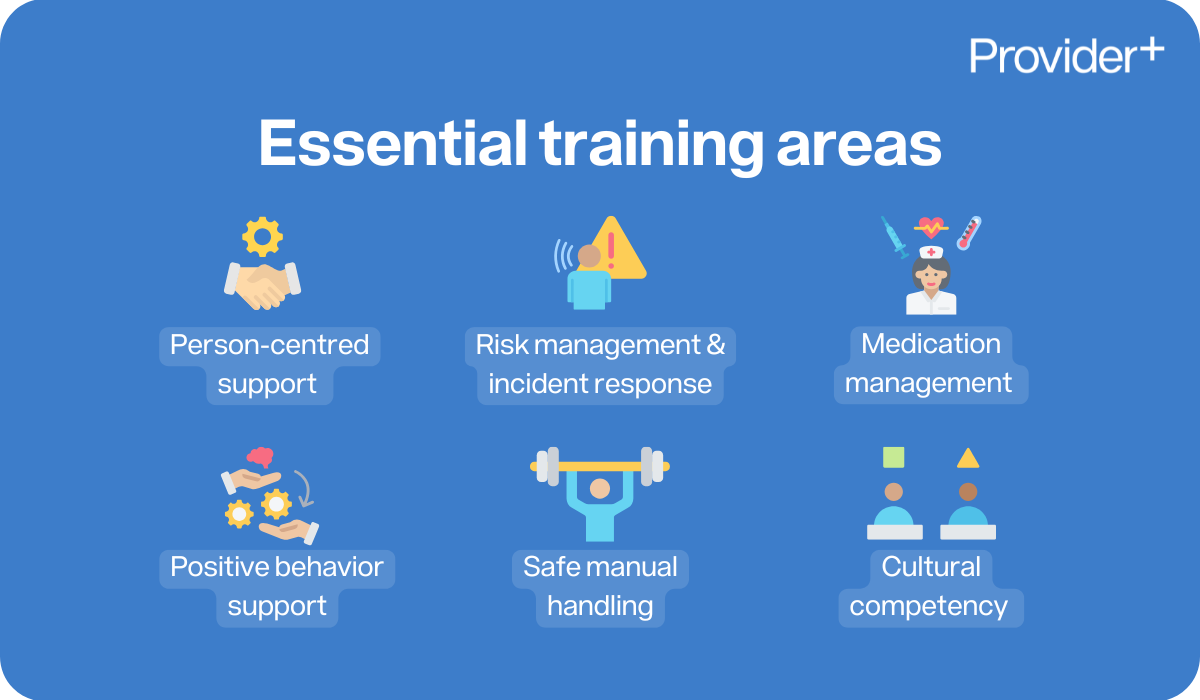 Provider+

Essential training areas

Person-centred support

Risk management & incident response

Medication management

Positive behavior support

Safe manual handling

Cultural competency